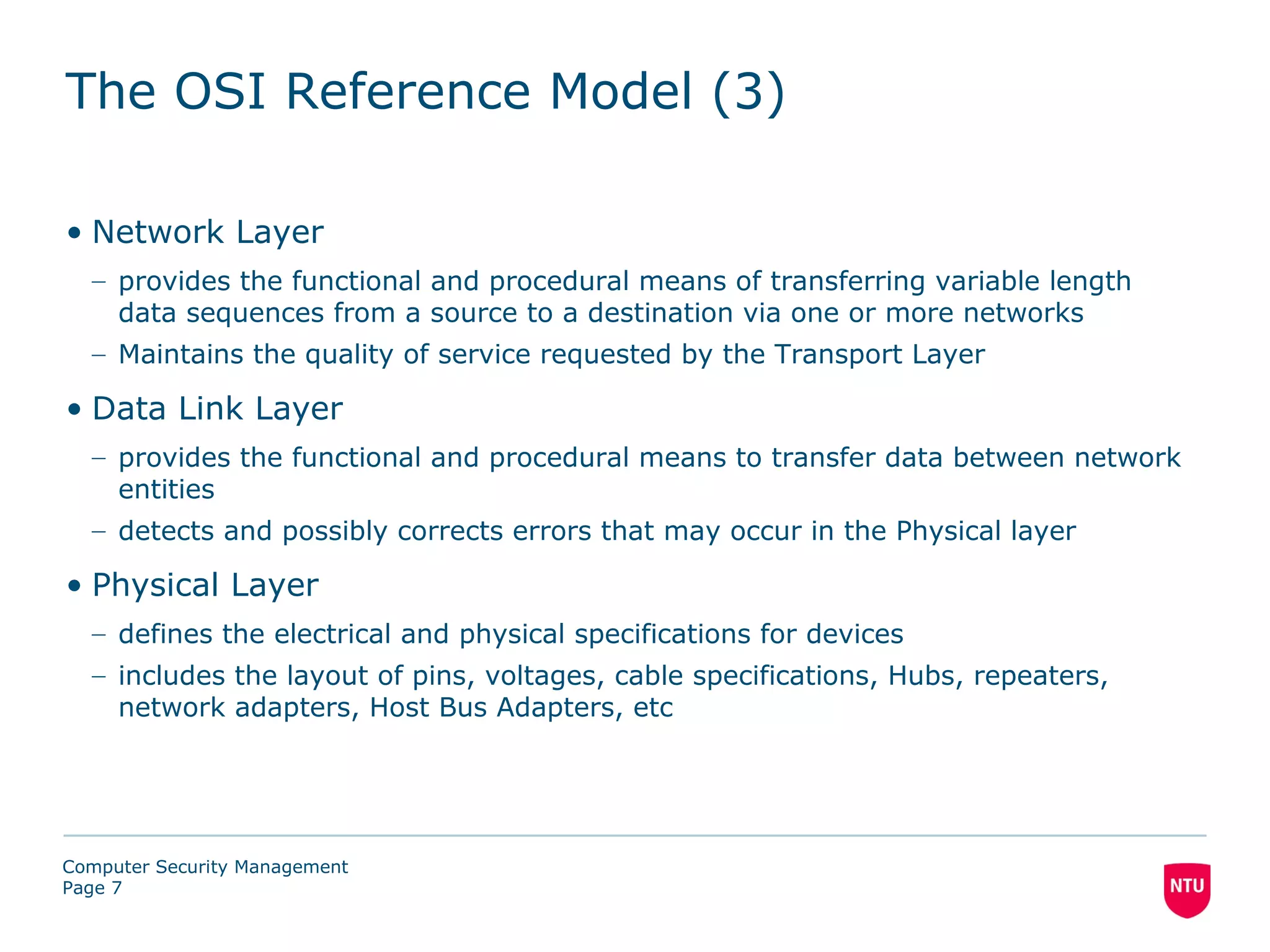 The OSI Reference Model (3)

• Network Layer

– provides the functional and procedural means of transferring variable length data sequences from a source to a destination via one or more networks

– Maintains the quality of service requested by the Transport Layer

• Data Link Layer

– provides the functional and procedural means to transfer data between network entities

– detects and possibly corrects errors that may occur in the Physical layer

• Physical Layer

– defines the electrical and physical specifications for devices

– includes the layout of pins, voltages, cable specifications, Hubs, repeaters, network adapters, Host Bus Adapters, etc

Computer Security Management
Page 7

NTU